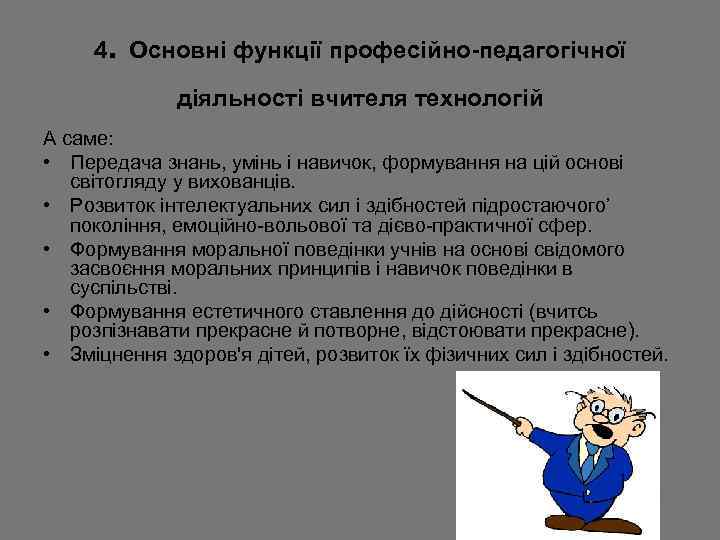 4. Основні функції професійно-педагогічної

діяльності вчителя технологій

А саме:
• Передача знань, умінь і навичок, формування на цій основі світогляду у вихованців.
• Розвиток інтелектуальних сил і здібностей підростаючого’ покоління, емоційно-вольової та дієво-практичної сфер.
• Формування моральної поведінки учнів на основі свідомого засвоєння моральних принципів і навичок поведінки в суспільстві.
• Формування естетичного ставлення до дійсності (вчитсь розпізнавати прекрасне й потворне, відстоювати прекрасне).
• Зміцнення здоров'я дітей, розвиток їх фізичних сил і здібностей.